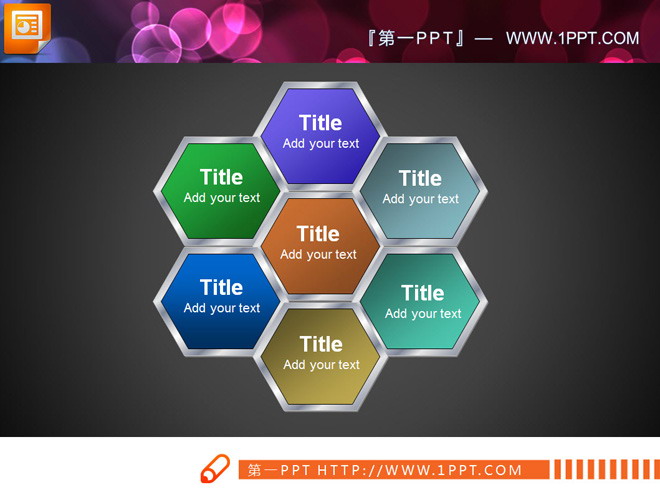 『第一PPT』— WWW.1PPT.COM

Title
Add your text

Title
Add your text

Title
Add your text

Title
Add your text

Title
Add your text

Title
Add your text

Title
Add your text

第一PPT HTTP://WWW.1PPT.COM